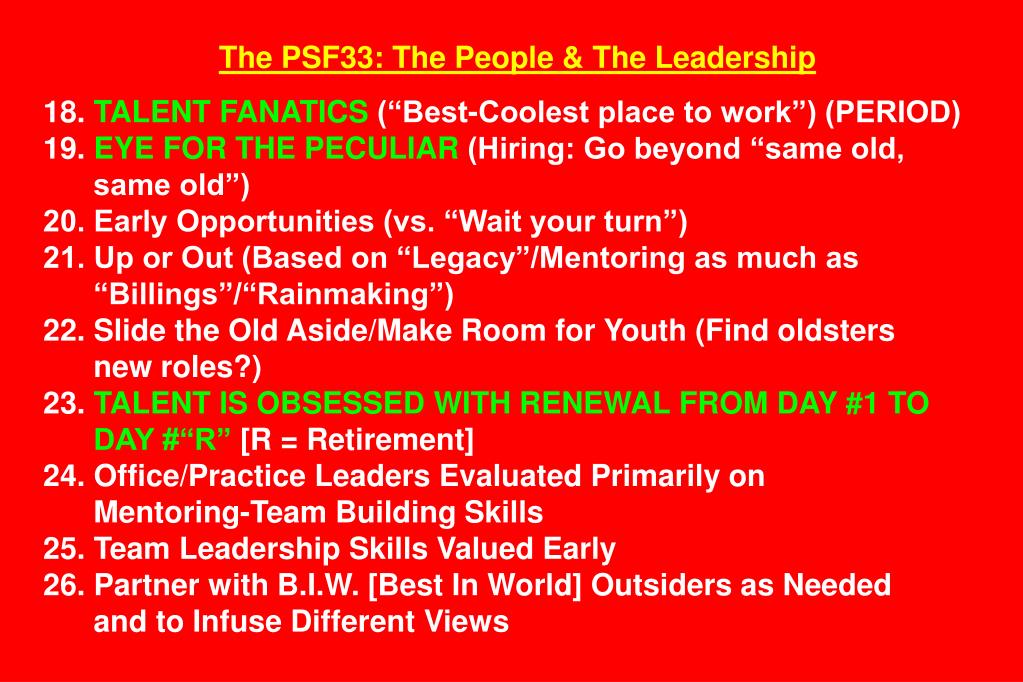 The PSF33: The People & The Leadership

18. TALENT FANATICS (“Best-Coolest place to work”) (PERIOD)
19. EYE FOR THE PECULIAR (Hiring: Go beyond “same old, same old”)
20. Early Opportunities (vs. “Wait your turn”)
21. Up or Out (Based on “Legacy”/Mentoring as much as “Billings”/“Rainmaking”)
22. Slide the Old Aside/Make Room for Youth (Find oldsters new roles?)
23. TALENT IS OBSESSED WITH RENEWAL FROM DAY #1 TO DAY #“R” [R = Retirement]
24. Office/Practice Leaders Evaluated Primarily on Mentoring-Team Building Skills
25. Team Leadership Skills Valued Early
26. Partner with B.I.W. [Best In World] Outsiders as Needed and to Infuse Different Views